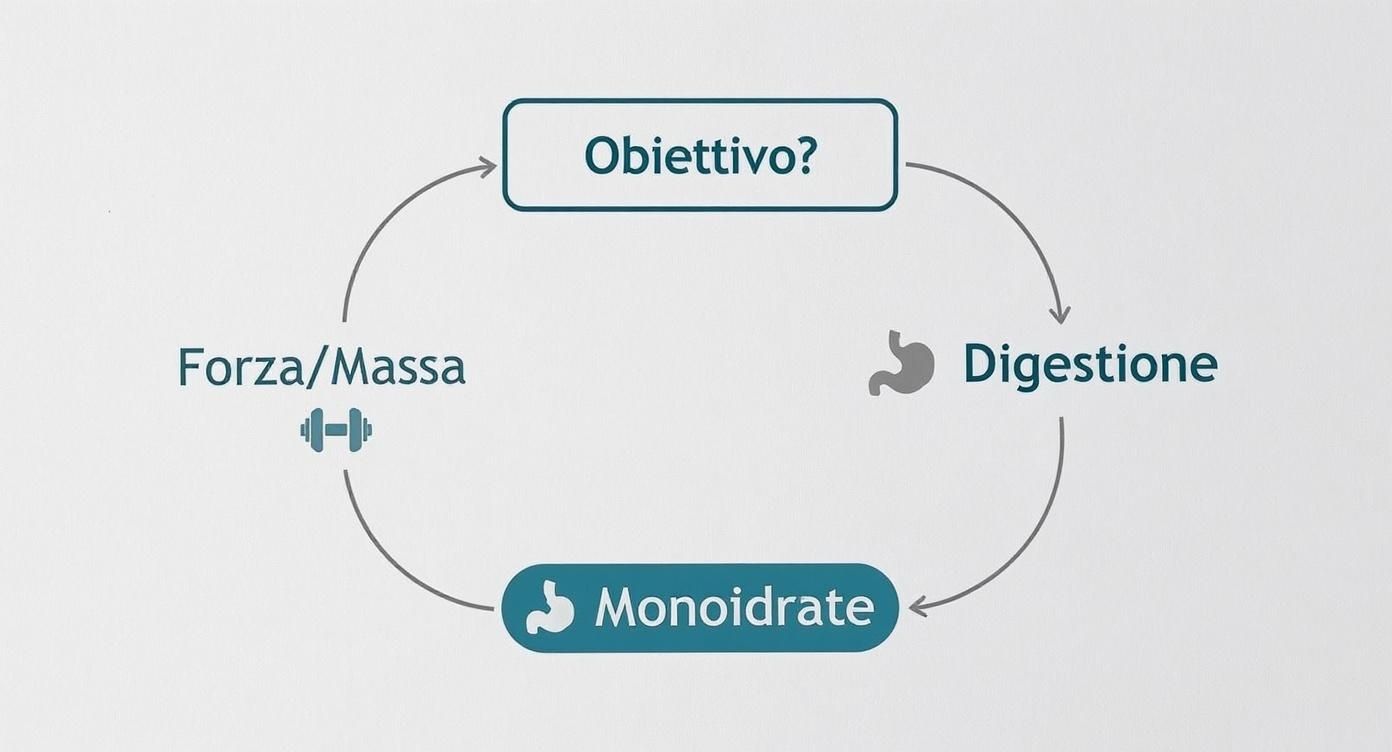 Obiettivo?

Forza/Massa

Digestione

Monoidrate